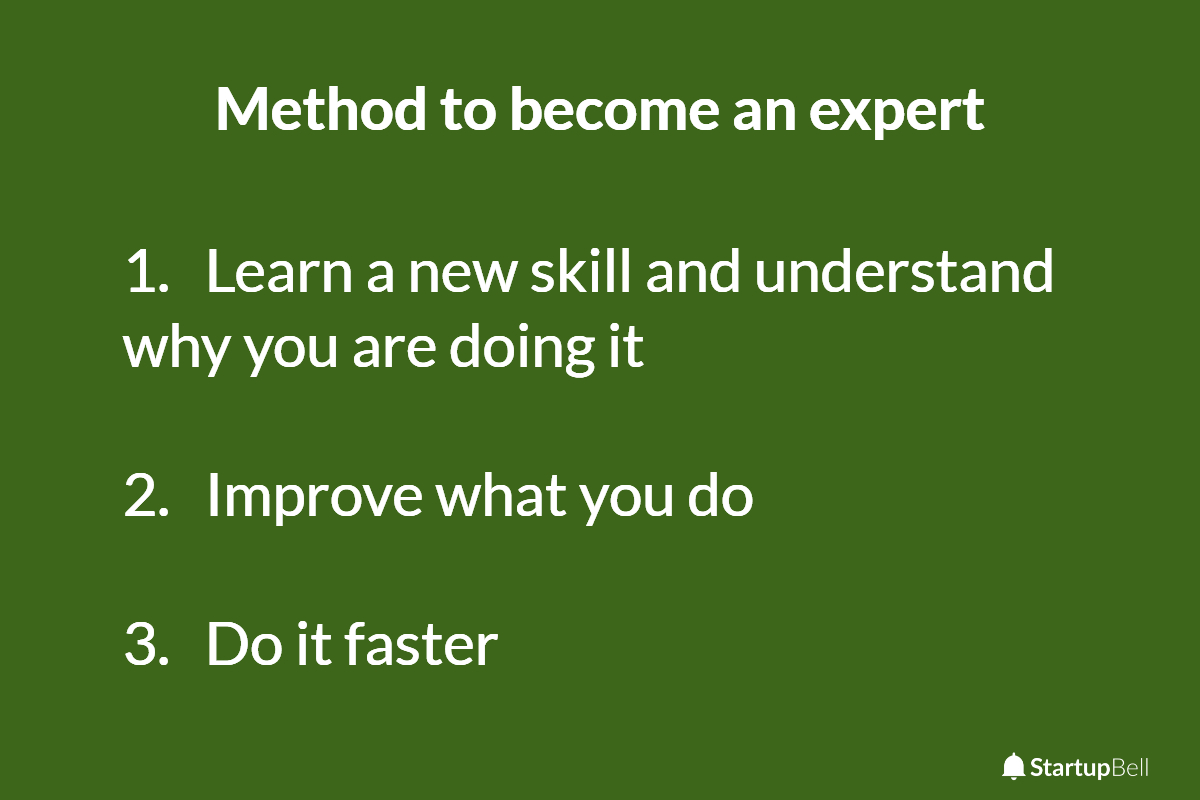 Method to become an expert

1. Learn a new skill and understand why you are doing it

2. Improve what you do

3. Do it faster

StartupBell